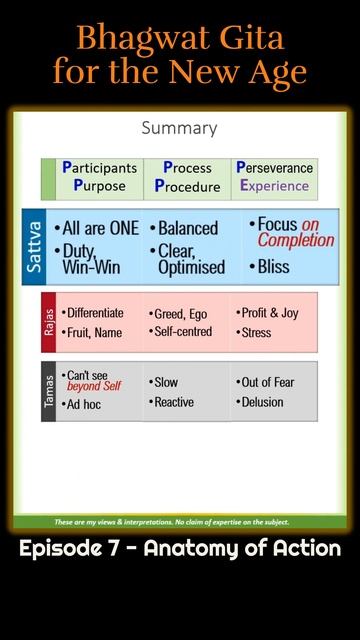 Bhagwat Gita for the New Age

Summary

| | Participants Purpose | Process Procedure | Perseverance Experience |
|---|---|---|---|
| Sattva | • All are ONE • Duty, Win-Win | • Balanced • Clear, Optimised | • Focus on Completion • Bliss |
| Rajas | • Differentiate • Fruit, Name | • Greed, Ego • Self-centred | • Profit & Joy • Stress |
| Tamas | • Can't see beyond Self • Ad hoc | • Slow • Reactive | • Out of Fear • Delusion |

These are my views & interpretations. No claim of expertise on the subject.

Episode 7 - Anatomy of Action